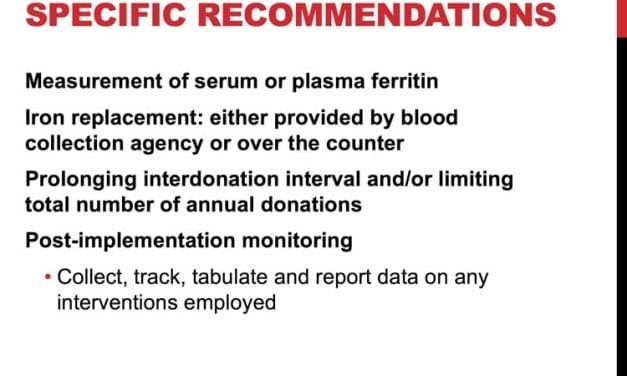 SPECIFIC RECOMMENDATIONS

Measurement of serum or plasma ferritin

Iron replacement: either provided by blood collection agency or over the counter

Prolonging interdonation interval and/or limiting total number of annual donations

Post-implementation monitoring

• Collect, track, tabulate and report data on any interventions employed